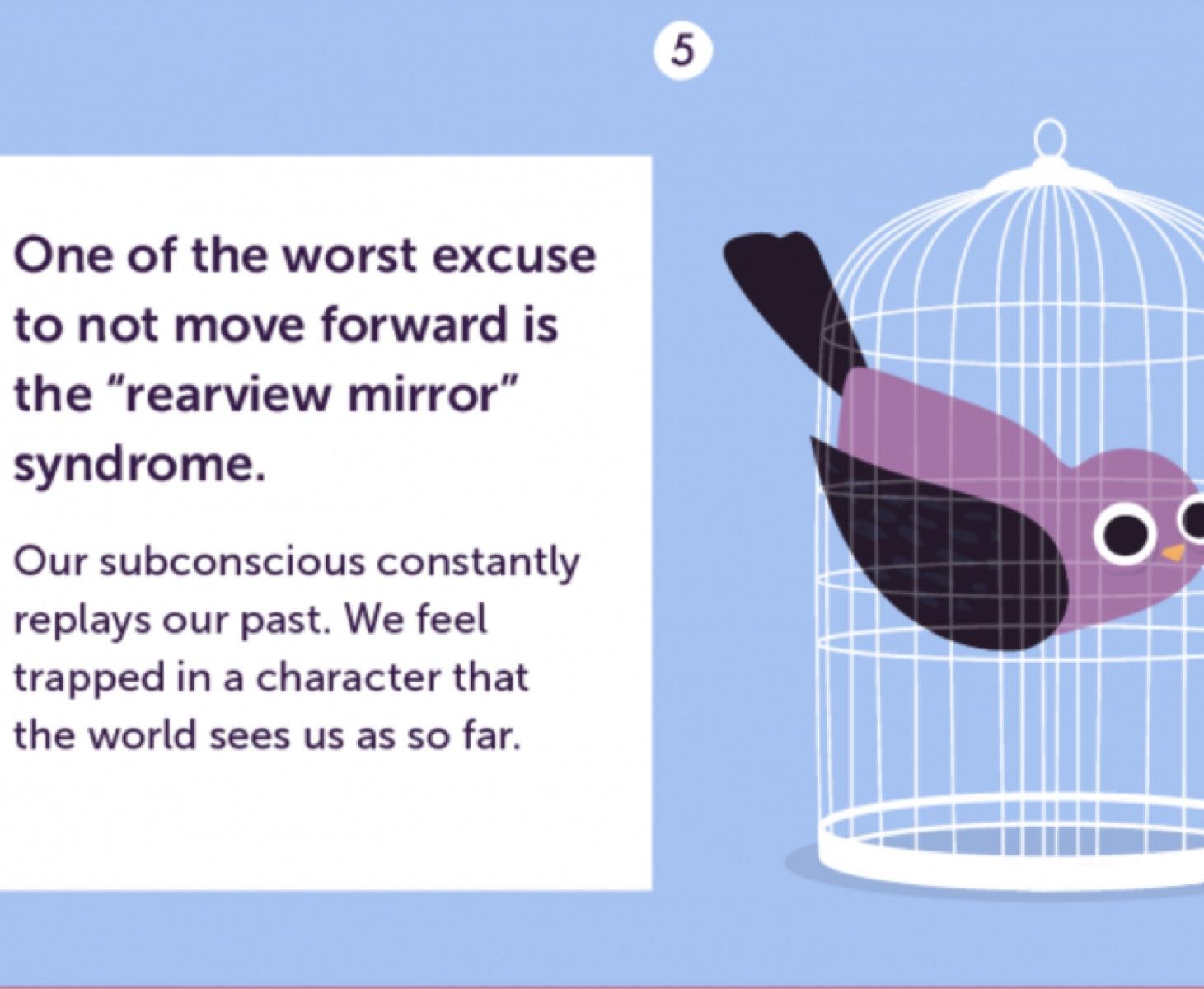 5

One of the worst excuse to not move forward is the “rearview mirror” syndrome.

Our subconscious constantly replays our past. We feel trapped in a character that the world sees us as so far.